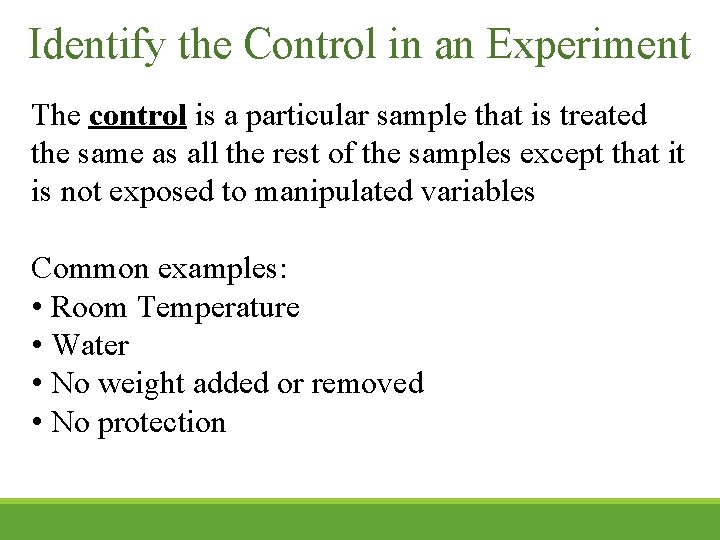 Identify the Control in an Experiment

The control is a particular sample that is treated the same as all the rest of the samples except that it is not exposed to manipulated variables

Common examples:
• Room Temperature
• Water
• No weight added or removed
• No protection